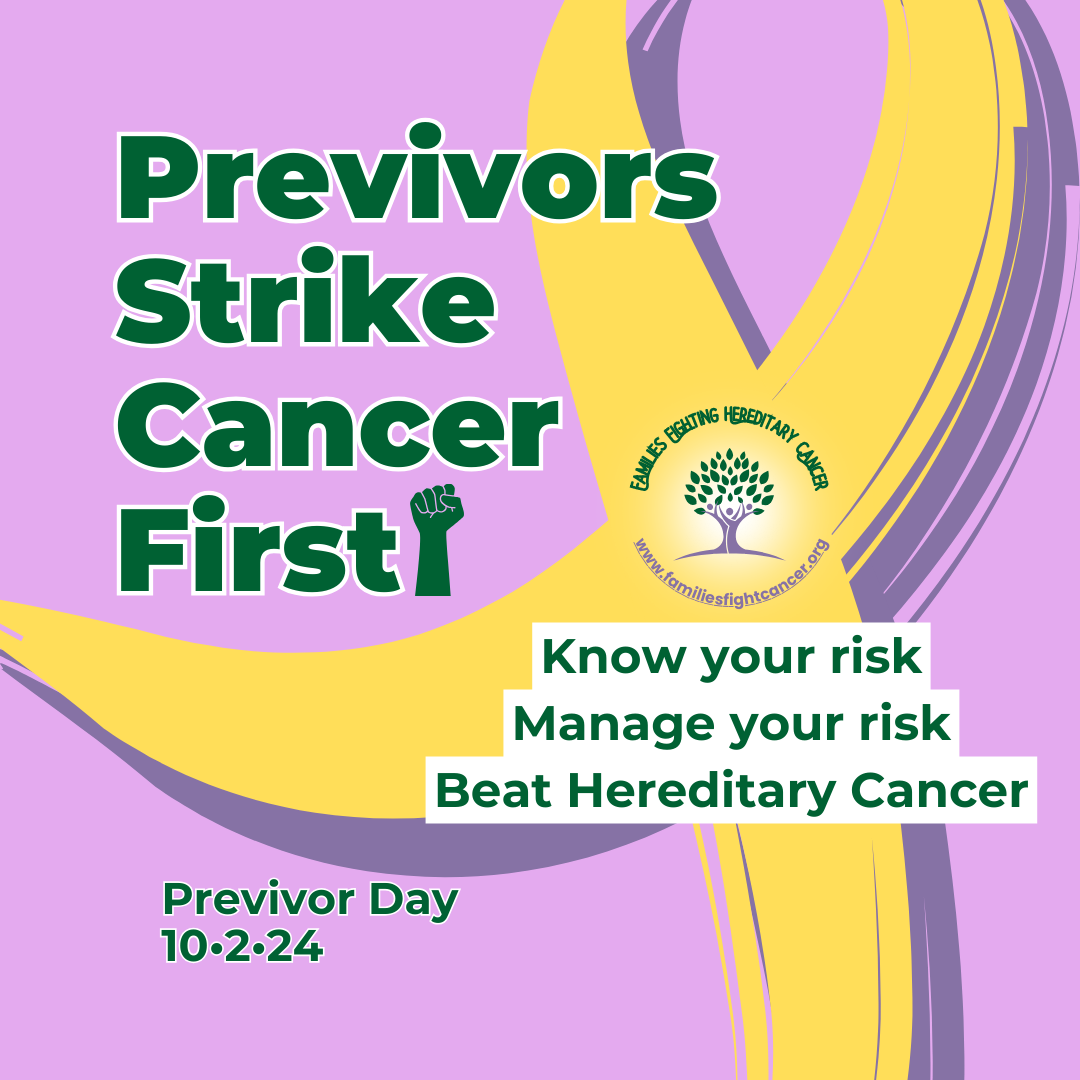 Previvors Strike Cancer First

FAMILIES FIGHTING HEREDITARY CANCER
www.familiesfightcancer.org

Know your risk
Manage your risk
Beat Hereditary Cancer

Previvor Day
10•2•24